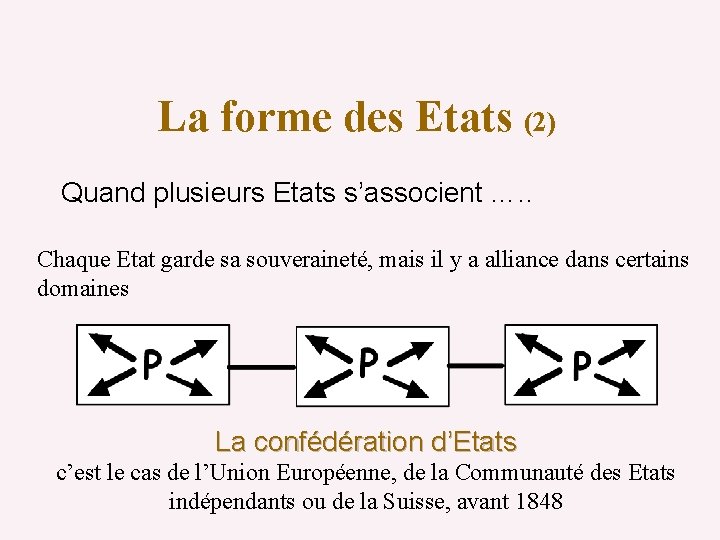 La forme des Etats (2)

Quand plusieurs Etats s’associent …..

Chaque Etat garde sa souveraineté, mais il y a alliance dans certains domaines

P

P

P

La confédération d’Etats
c’est le cas de l’Union Européenne, de la Communauté des Etats indépendants ou de la Suisse, avant 1848